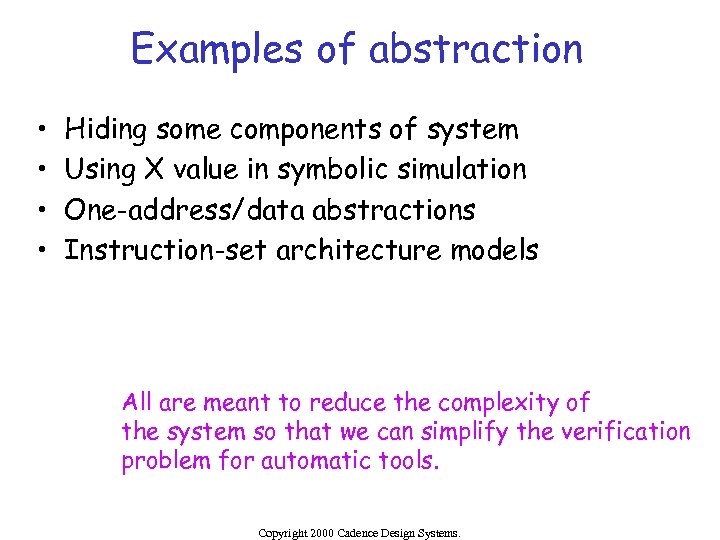 Examples of abstraction

• Hiding some components of system
• Using X value in symbolic simulation
• One-address/data abstractions
• Instruction-set architecture models

All are meant to reduce the complexity of the system so that we can simplify the verification problem for automatic tools.

Copyright 2000 Cadence Design Systems.